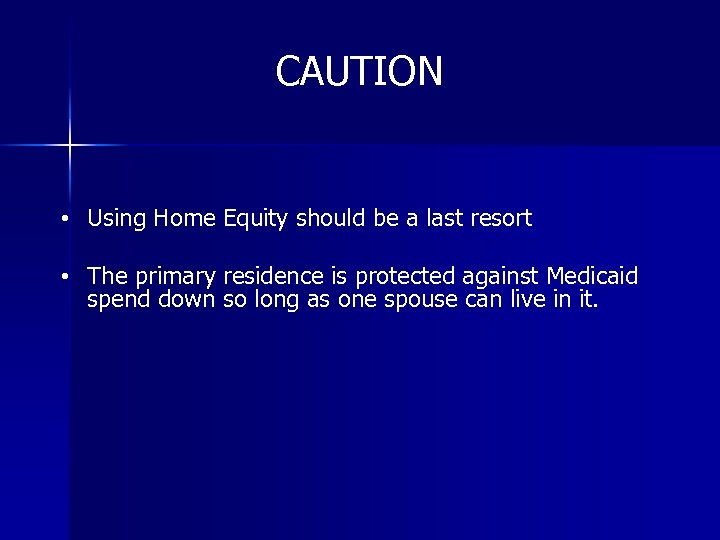 CAUTION

• Using Home Equity should be a last resort

• The primary residence is protected against Medicaid spend down so long as one spouse can live in it.